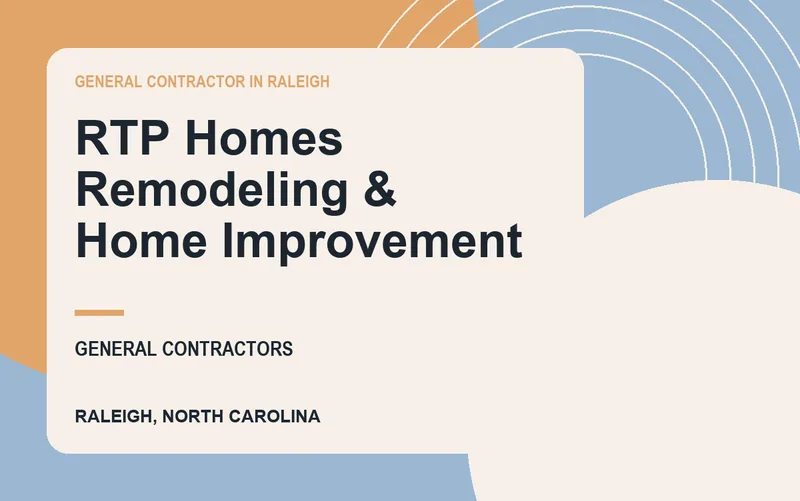 GENERAL CONTRACTOR IN RALEIGH

RTP Homes Remodeling & Home Improvement

GENERAL CONTRACTORS

RALEIGH, NORTH CAROLINA